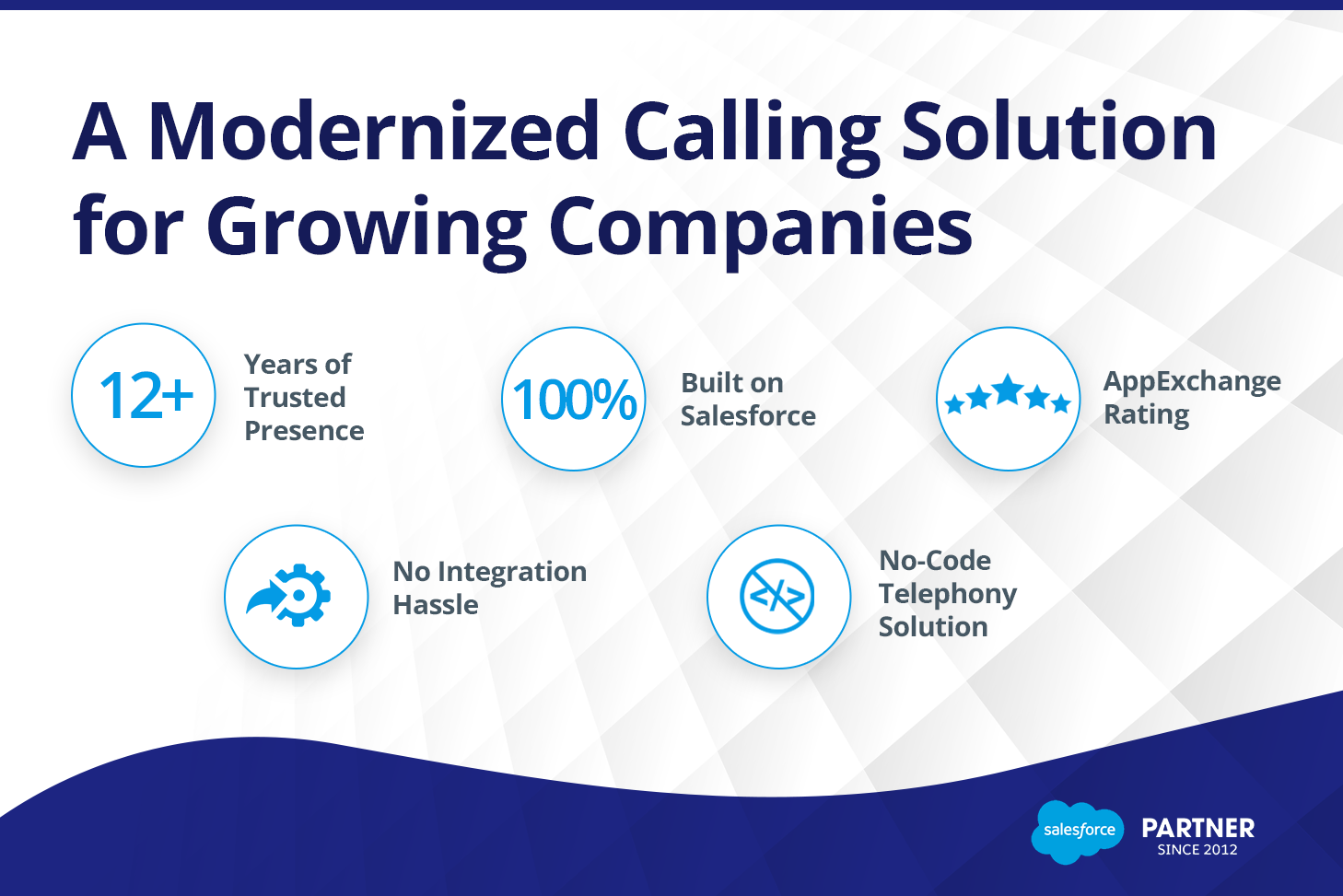 A Modernized Calling Solution for Growing Companies

12+

Years of Trusted Presence

100%

Built on Salesforce

AppExchange Rating

No Integration Hassle

</>

No-Code Telephony Solution

salesforce

PARTNER
SINCE 2012